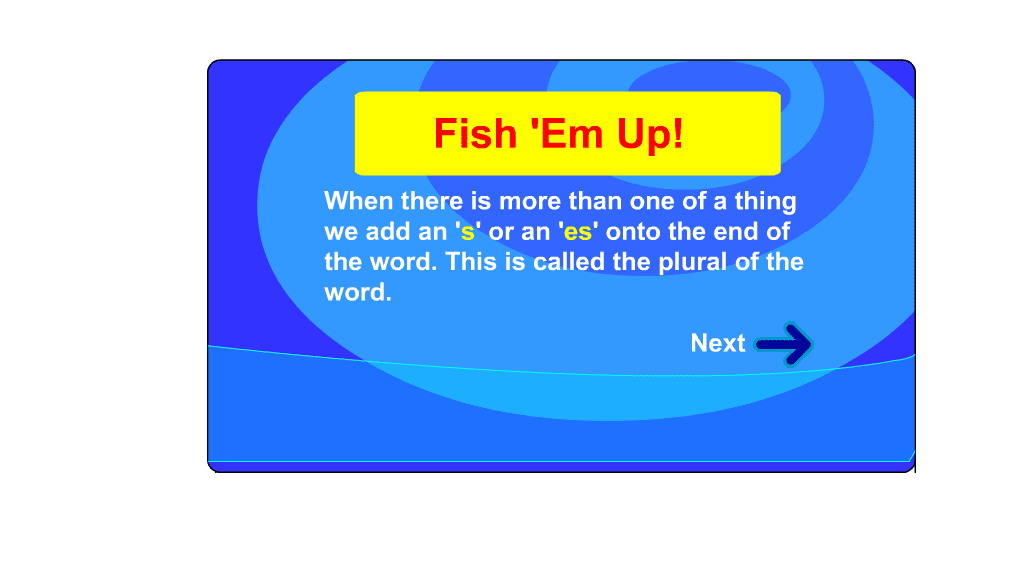 Fish 'Em Up!

When there is more than one of a thing we add an 's' or an 'es' onto the end of the word. This is called the plural of the word.

Next